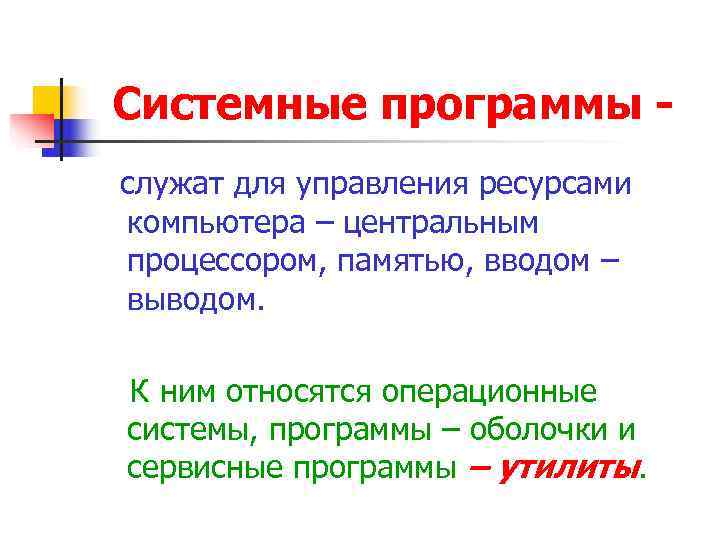 Системные программы -

служат для управления ресурсами компьютера – центральным процессором, памятью, вводом – выводом.

К ним относятся операционные системы, программы – оболочки и сервисные программы – утилиты.